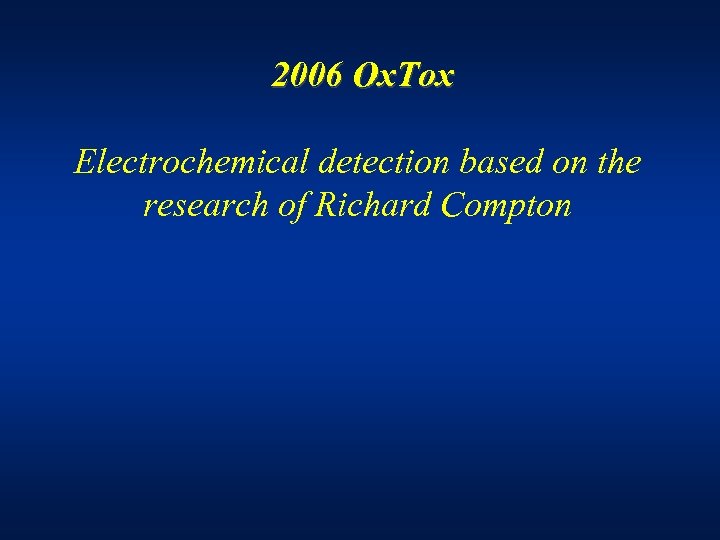 2006 OxTox

Electrochemical detection based on the research of Richard Compton